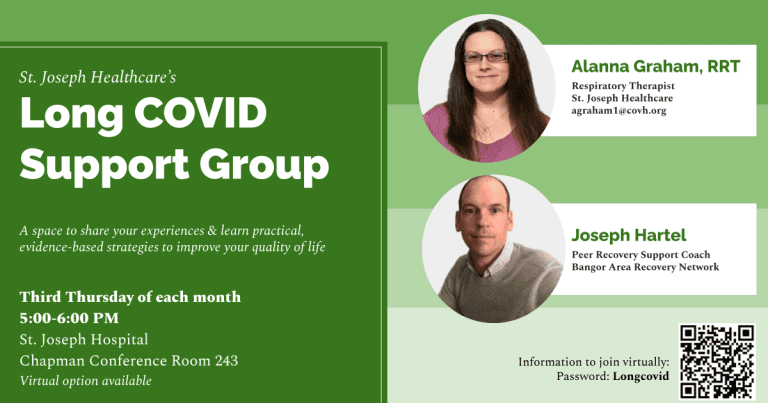 St. Joseph Healthcare's

Long COVID Support Group

A space to share your experiences & learn practical, evidence-based strategies to improve your quality of life

Third Thursday of each month
5:00-6:00 PM
St. Joseph Hospital
Chapman Conference Room 243
Virtual option available

Alanna Graham, RRT
Respiratory Therapist
St. Joseph Healthcare
agraham1@covh.org

Joseph Hartel
Peer Recovery Support Coach
Bangor Area Recovery Network

Information to join virtually:
Password: Longcovid